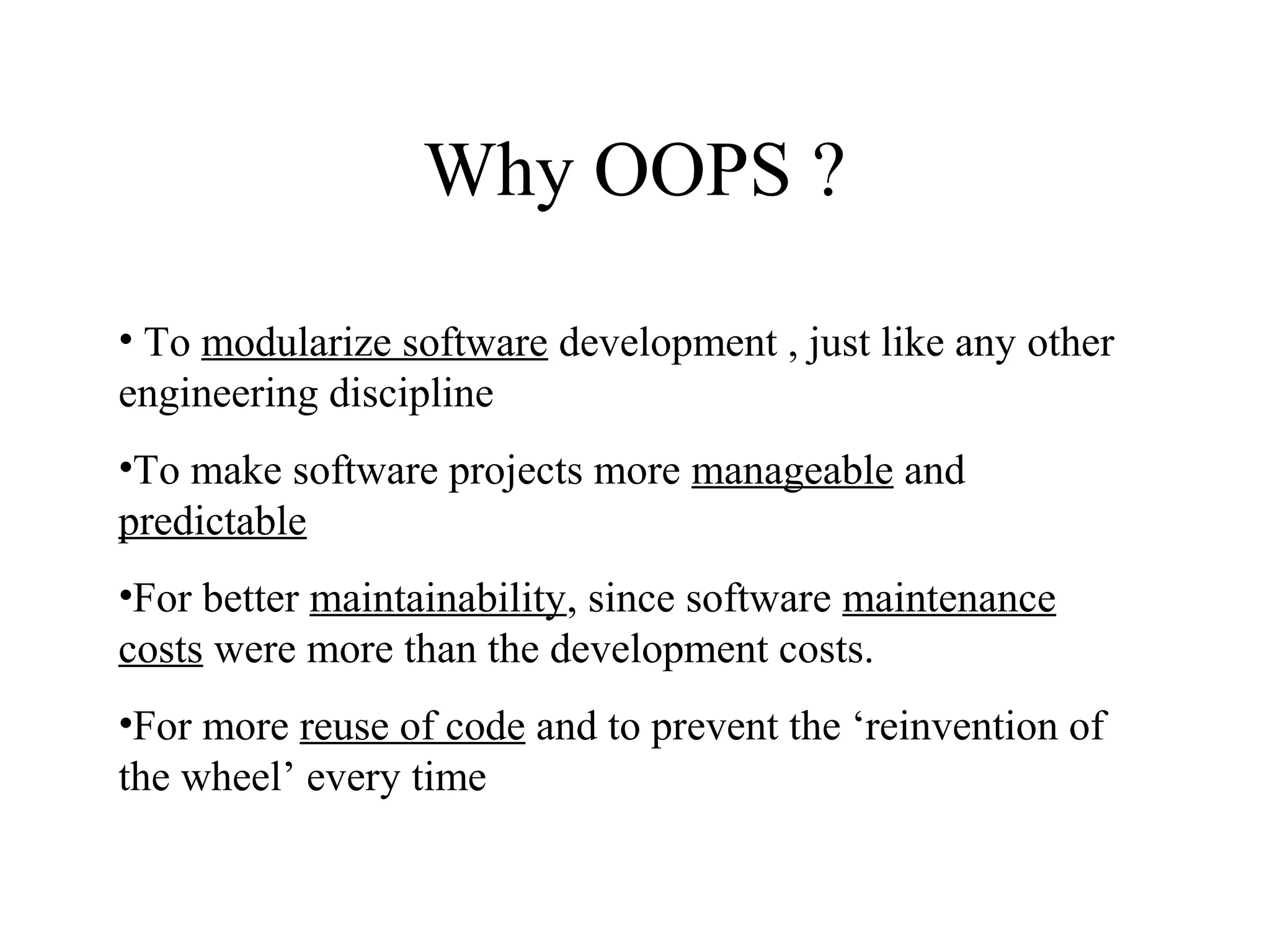 Why OOPS ?

• To modularize software development , just like any other engineering discipline

•To make software projects more manageable and predictable

•For better maintainability, since software maintenance costs were more than the development costs.

•For more reuse of code and to prevent the ‘reinvention of the wheel’ every time